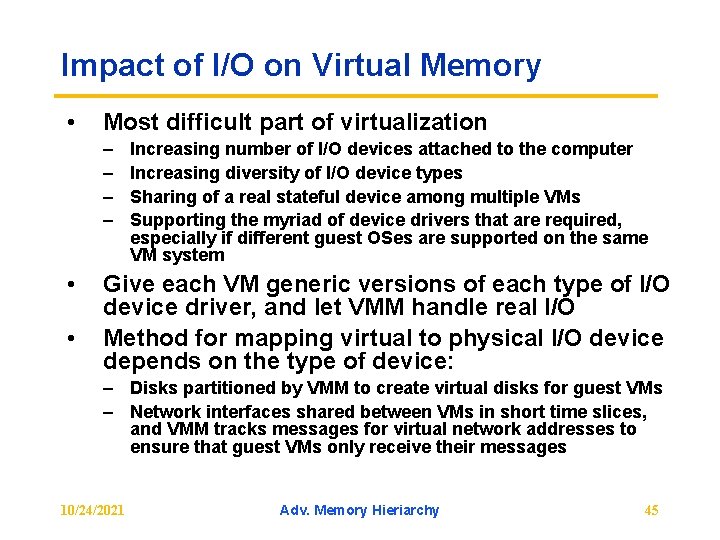 Impact of I/O on Virtual Memory

• Most difficult part of virtualization
– Increasing number of I/O devices attached to the computer
– Increasing diversity of I/O device types
– Sharing of a real stateful device among multiple VMs
– Supporting the myriad of device drivers that are required, especially if different guest OSes are supported on the same VM system

• Give each VM generic versions of each type of I/O device driver, and let VMM handle real I/O

• Method for mapping virtual to physical I/O device depends on the type of device:
– Disks partitioned by VMM to create virtual disks for guest VMs
– Network interfaces shared between VMs in short time slices, and VMM tracks messages for virtual network addresses to ensure that guest VMs only receive their messages

10/24/2021 Adv. Memory Hieriarchy 45